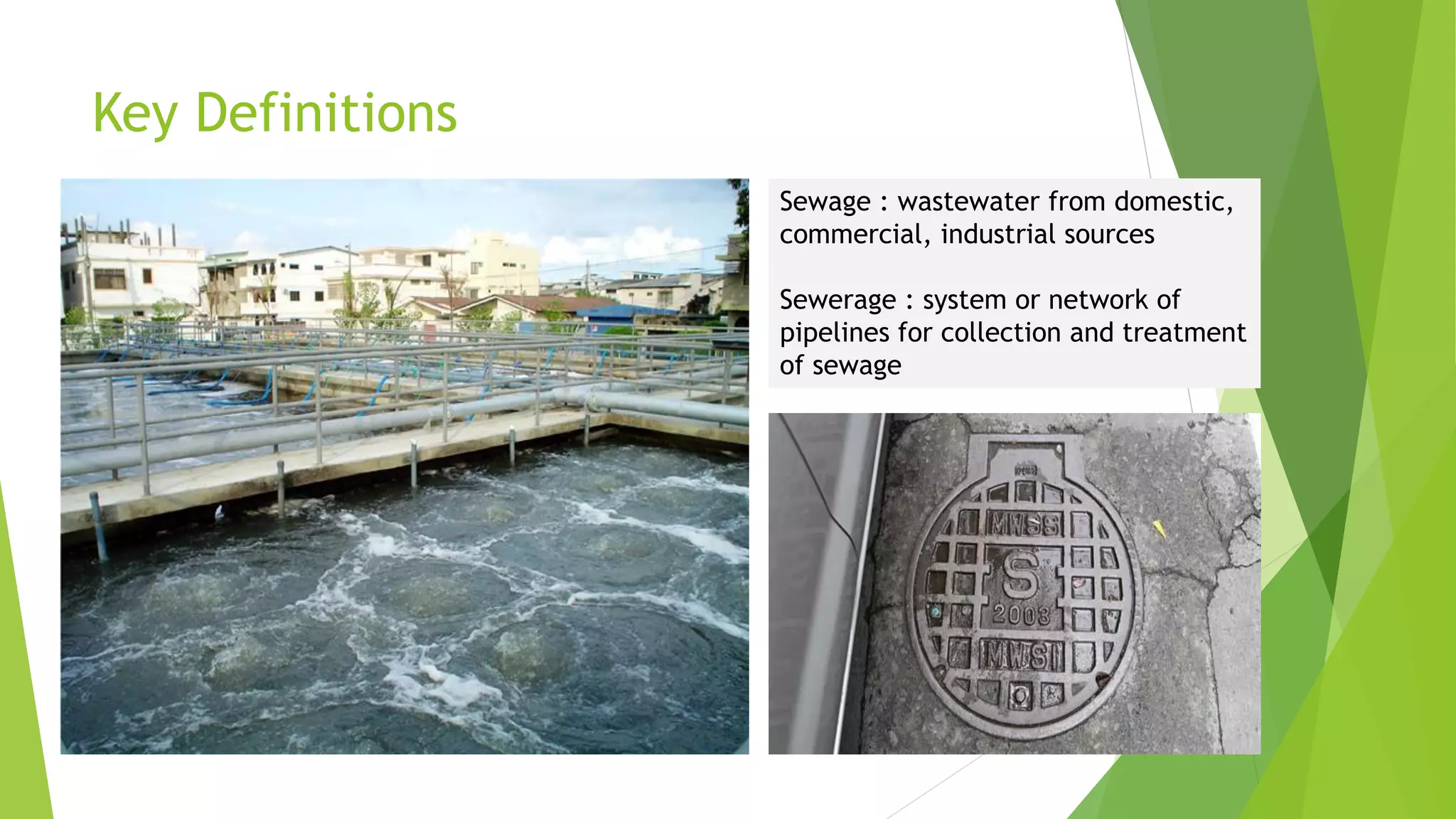 Key Definitions

Sewage : wastewater from domestic, commercial, industrial sources

Sewerage : system or network of pipelines for collection and treatment of sewage

MWSS
S
2003
MWSI